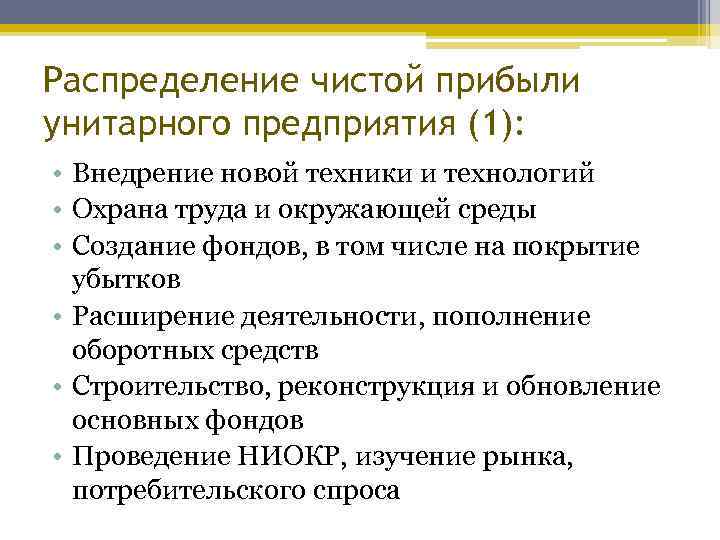 Распределение чистой прибыли унитарного предприятия (1):

• Внедрение новой техники и технологий
• Охрана труда и окружающей среды
• Создание фондов, в том числе на покрытие убытков
• Расширение деятельности, пополнение оборотных средств
• Строительство, реконструкция и обновление основных фондов
• Проведение НИОКР, изучение рынка, потребительского спроса